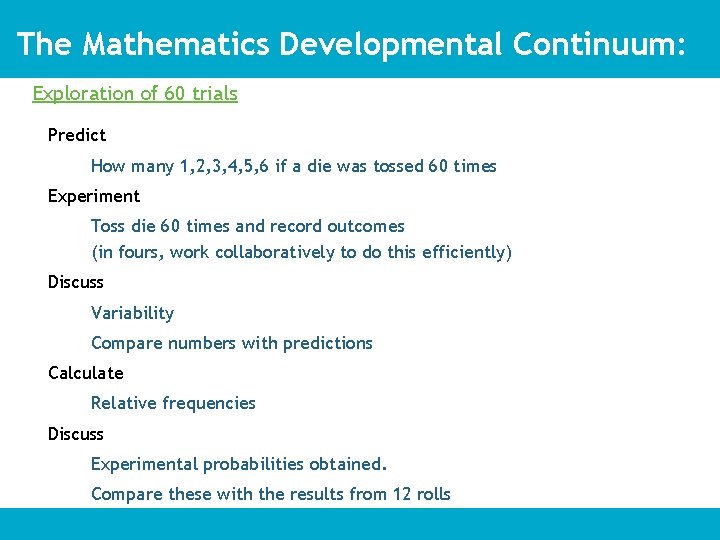 The Mathematics Developmental Continuum:

Exploration of 60 trials

Predict

How many 1,2,3,4,5,6 if a die was tossed 60 times

Experiment

Toss die 60 times and record outcomes
(in fours, work collaboratively to do this efficiently)

Discuss

Variability

Compare numbers with predictions

Calculate

Relative frequencies

Discuss

Experimental probabilities obtained.

Compare these with the results from 12 rolls